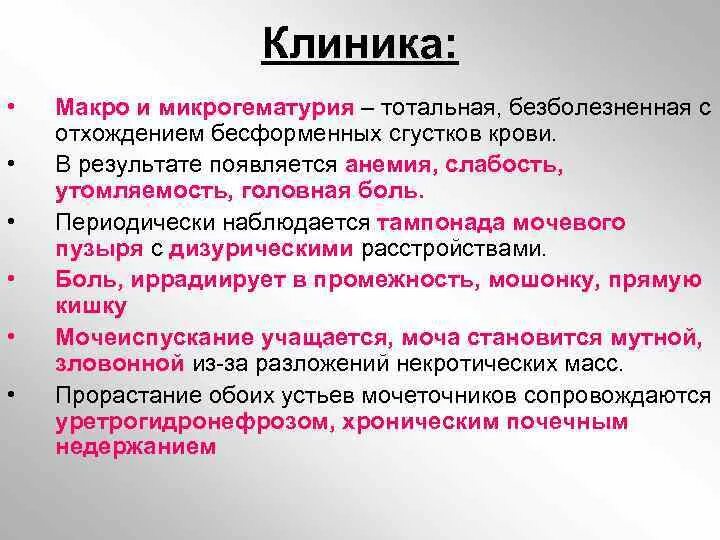 Клиника:

• Макро и микрогематурия – тотальная, безболезненная с отхождением бесформенных сгустков крови.

• В результате появляется анемия, слабость, утомляемость, головная боль.

• Периодически наблюдается тампонада мочевого пузыря с дизурическими расстройствами.

• Боль, иррадиирует в промежность, мошонку, прямую кишку

• Мочеиспускание учащается, моча становится мутной, зловонной из-за разложений некротических масс.

• Прорастание обоих устьев мочеточников сопровождаются уретрогидронефрозом, хроническим почечным недержанием